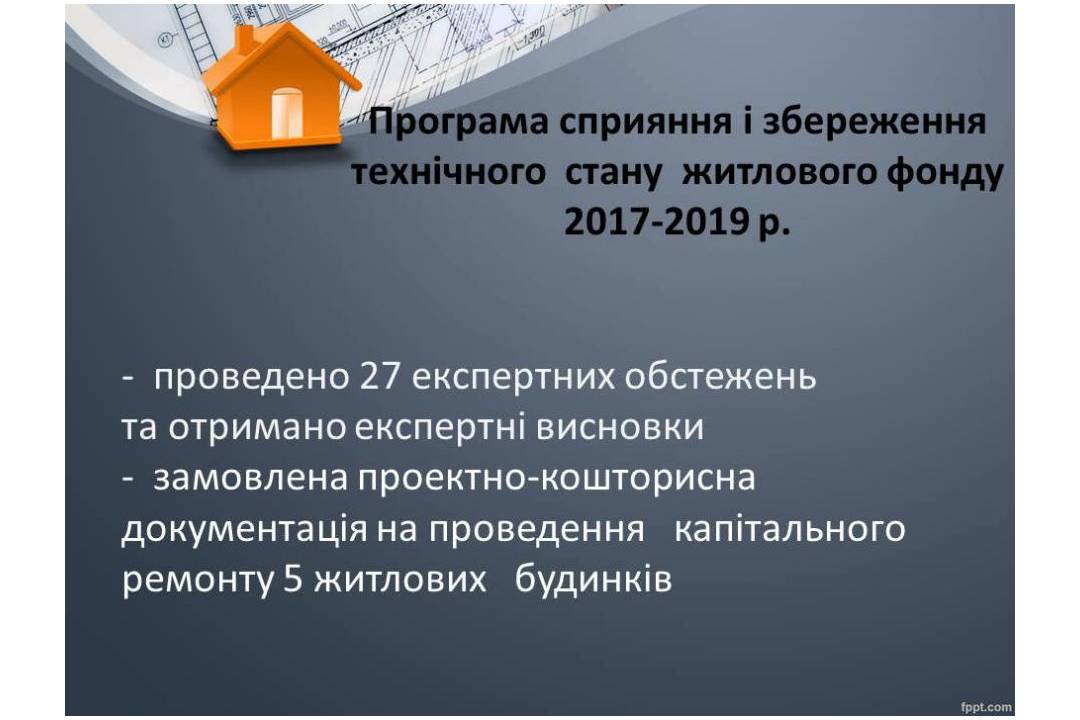 Програма сприяння і збереження технічного стану житлового фонду 2017-2019 р.

- проведено 27 експертних обстежень та отримано експертні висновки
- замовлена проектно-кошторисна документація на проведення капітального ремонту 5 житлових будинків

fppt.com